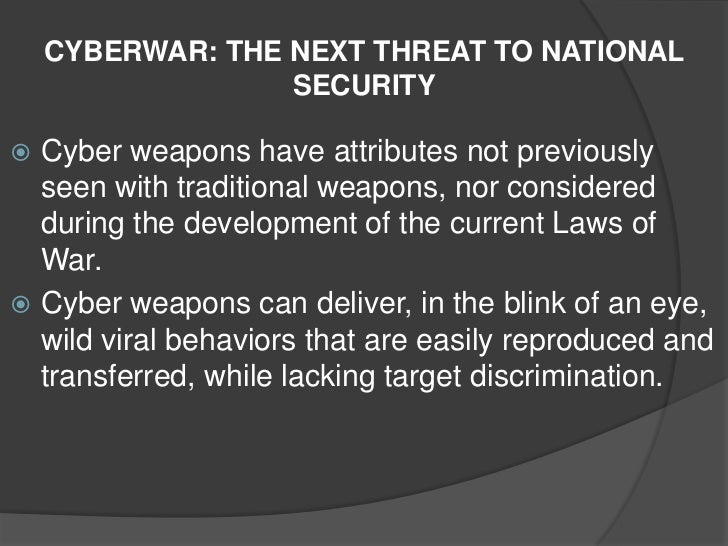 CYBERWAR: THE NEXT THREAT TO NATIONAL SECURITY

Cyber weapons have attributes not previously seen with traditional weapons, nor considered during the development of the current Laws of War.

Cyber weapons can deliver, in the blink of an eye, wild viral behaviors that are easily reproduced and transferred, while lacking target discrimination.